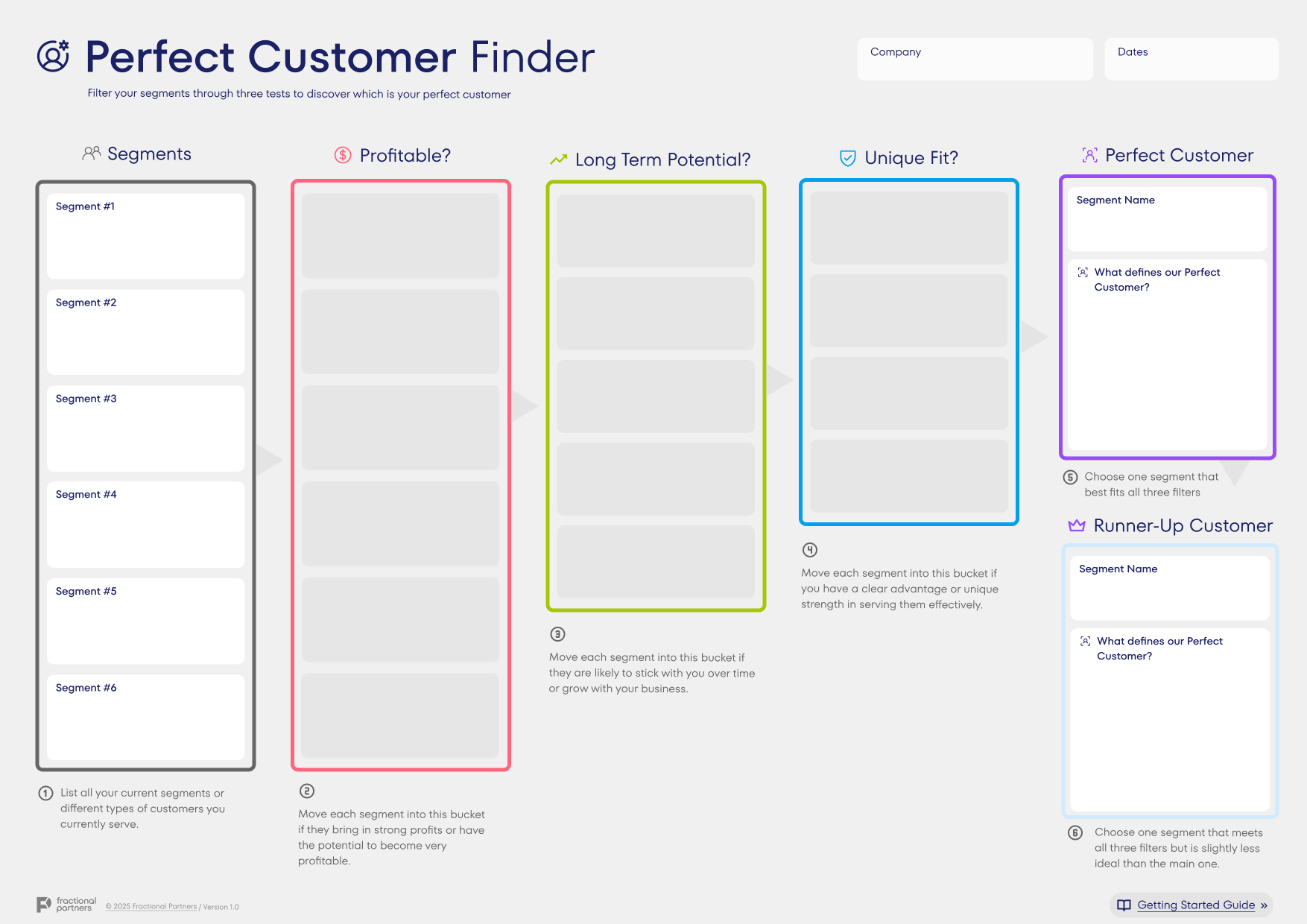 Perfect Customer Finder

Filter your segments through three tests to discover which is your perfect customer

Company

Dates

Segments

Segment #1

Segment #2

Segment #3

Segment #4

Segment #5

Segment #6

1 List all your current segments or different types of customers you currently serve.

Profitable?

2

Move each segment into this bucket if they bring in strong profits or have the potential to become very profitable.

Long Term Potential?

3

Move each segment into this bucket if they are likely to stick with you over time or grow with your business.

Unique Fit?

4

Move each segment into this bucket if you have a clear advantage or unique strength in serving them effectively.

Perfect Customer

Segment Name

What defines our Perfect Customer?

5 Choose one segment that best fits all three filters

Runner-Up Customer

Segment Name

What defines our Perfect Customer?

6 Choose one segment that meets all three filters but is slightly less ideal than the main one.

fractional partners

© 2025 Fractional Partners / Version 1.0

Getting Started Guide »